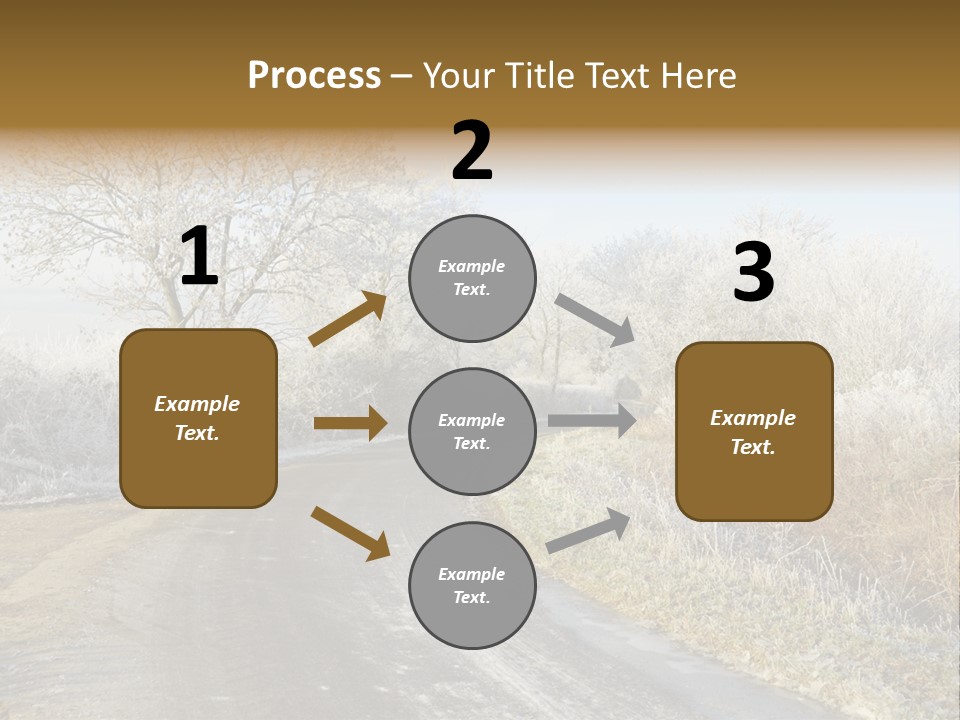 Process – Your Title Text Here

1

Example Text.

2

Example Text.

Example Text.

Example Text.

3

Example Text.